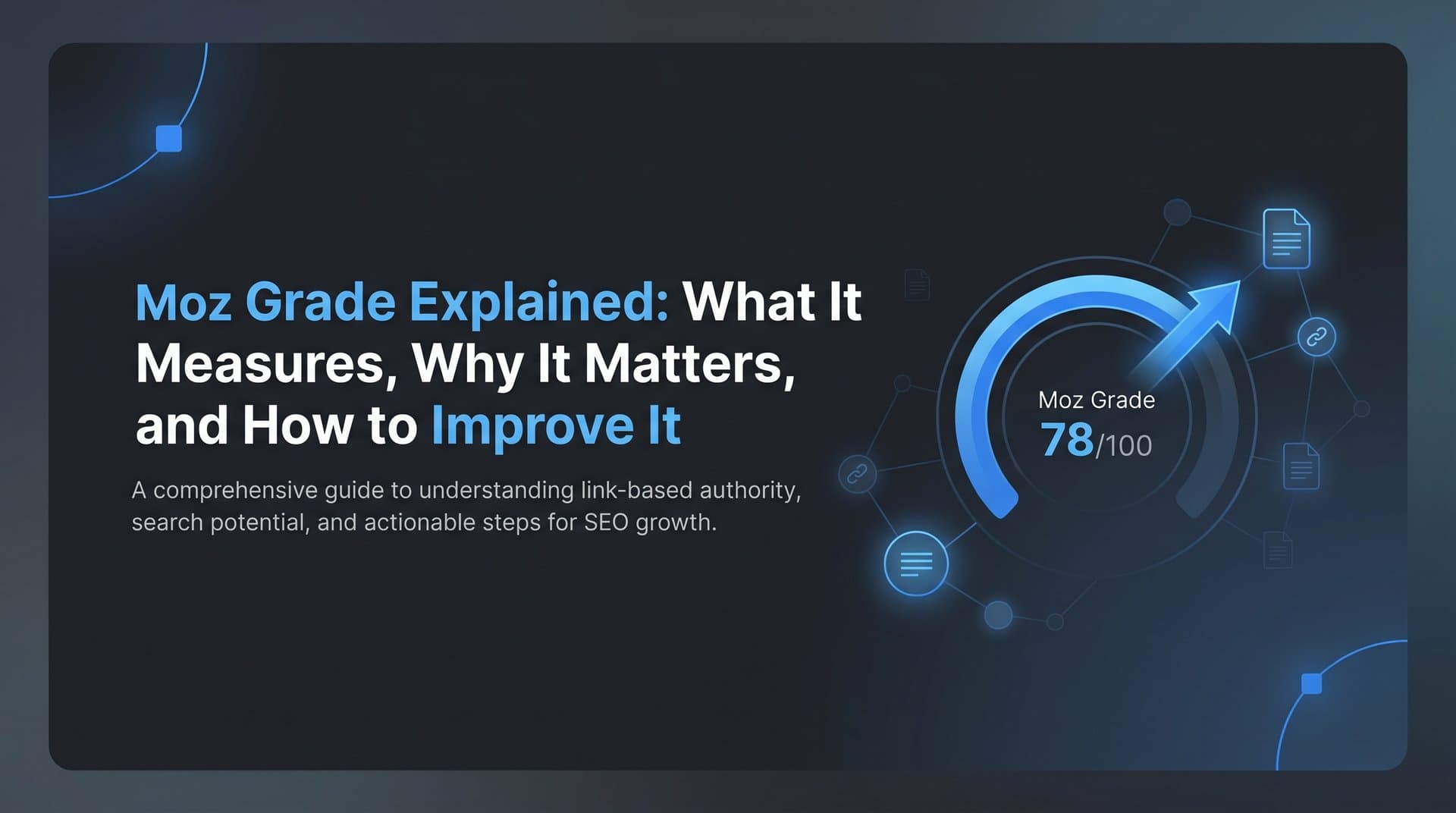 Moz Grade Explained: What It Measures, Why It Matters, and How to Improve It

A comprehensive guide to understanding link-based authority, search potential, and actionable steps for SEO growth.

Moz Grade
78/100